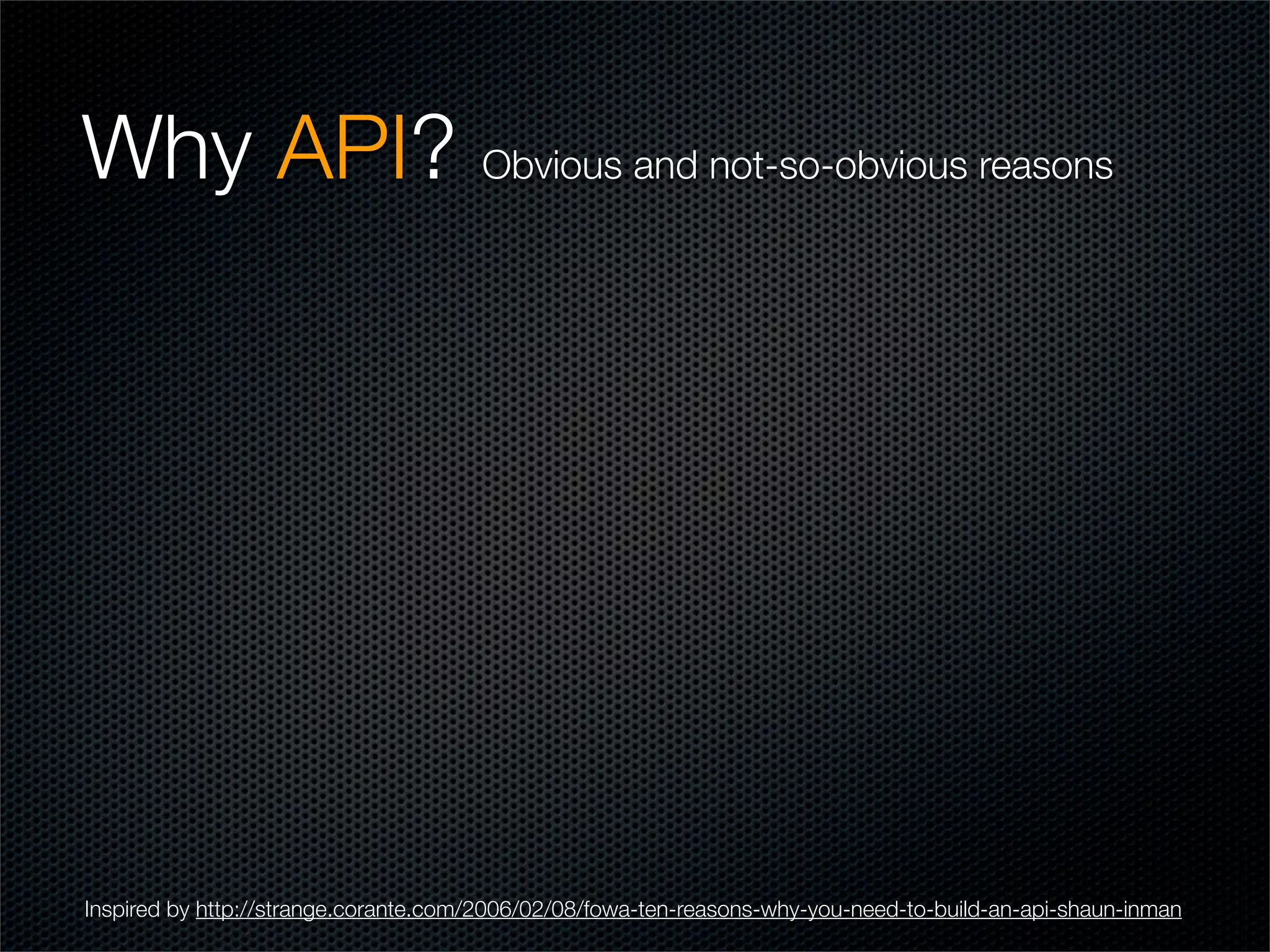 Why API? Obvious and not-so-obvious reasons

Inspired by http://strange.corante.com/2006/02/08/fowa-ten-reasons-why-you-need-to-build-an-api-shaun-inman